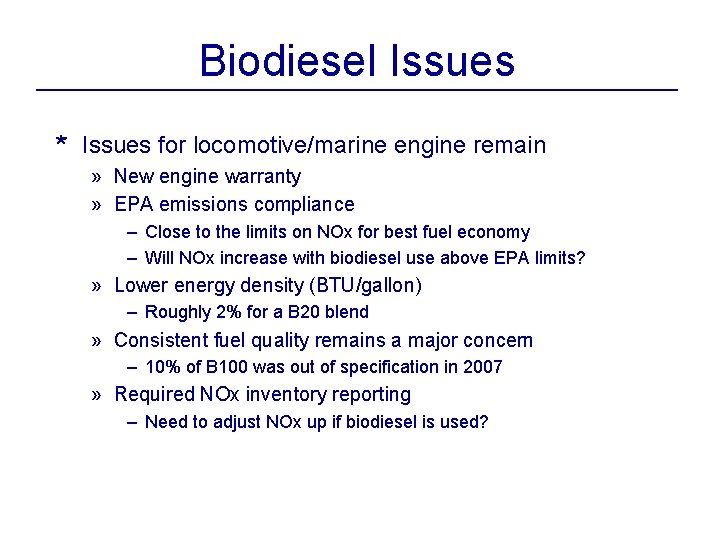 Biodiesel Issues

* Issues for locomotive/marine engine remain

» New engine warranty

» EPA emissions compliance

– Close to the limits on NOx for best fuel economy

– Will NOx increase with biodiesel use above EPA limits?

» Lower energy density (BTU/gallon)

– Roughly 2% for a B20 blend

» Consistent fuel quality remains a major concern

– 10% of B100 was out of specification in 2007

» Required NOx inventory reporting

– Need to adjust NOx up if biodiesel is used?